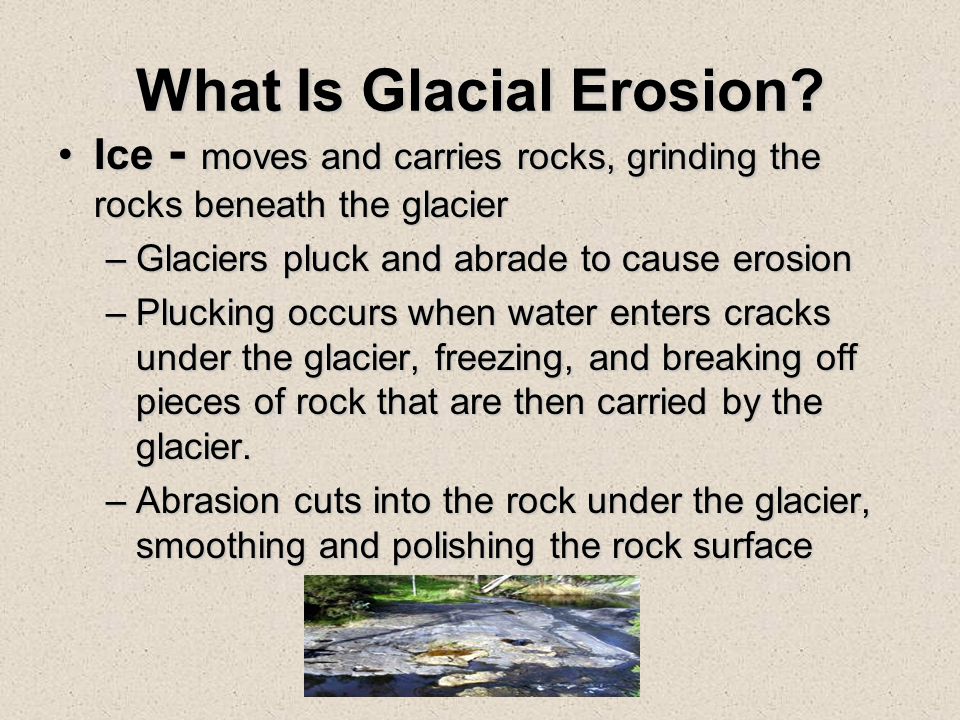 What Is Glacial Erosion?

• Ice - moves and carries rocks, grinding the rocks beneath the glacier

– Glaciers pluck and abrade to cause erosion

– Plucking occurs when water enters cracks under the glacier, freezing, and breaking off pieces of rock that are then carried by the glacier.

– Abrasion cuts into the rock under the glacier, smoothing and polishing the rock surface